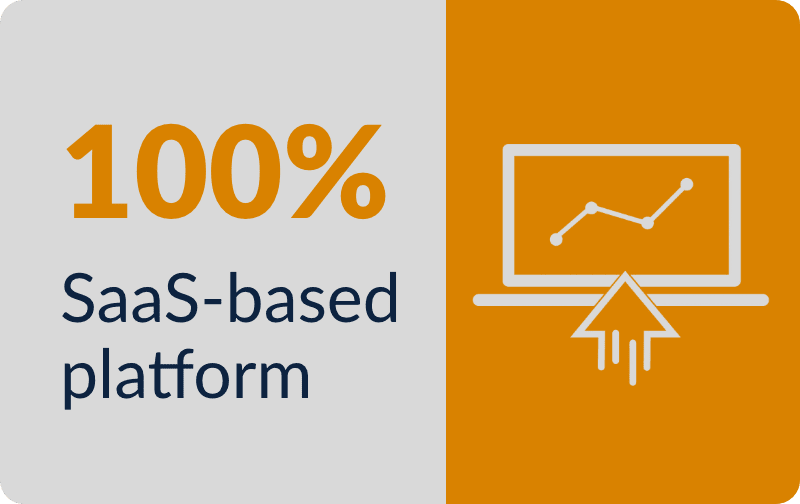 100%

SaaS-based platform